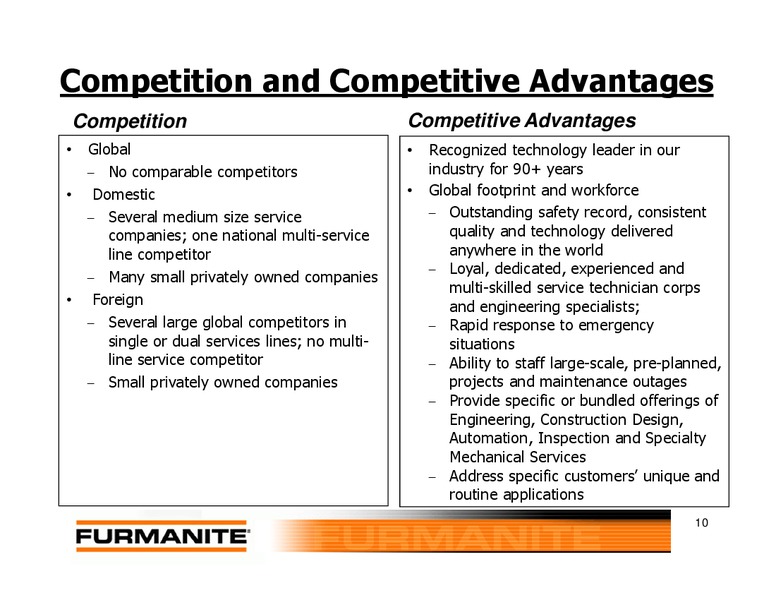 Competition and Competitive Advantages

Competition

• Global
– No comparable competitors
• Domestic
– Several medium size service companies; one national multi-service line competitor
– Many small privately owned companies
• Foreign
– Several large global competitors in single or dual services lines; no multi-line service competitor
– Small privately owned companies

Competitive Advantages

• Recognized technology leader in our industry for 90+ years
• Global footprint and workforce
– Outstanding safety record, consistent quality and technology delivered anywhere in the world
– Loyal, dedicated, experienced and multi-skilled service technician corps and engineering specialists;
– Rapid response to emergency situations
– Ability to staff large-scale, pre-planned, projects and maintenance outages
– Provide specific or bundled offerings of Engineering, Construction Design, Automation, Inspection and Specialty Mechanical Services
– Address specific customers' unique and routine applications

FURMANITE®

FURMANITE

10